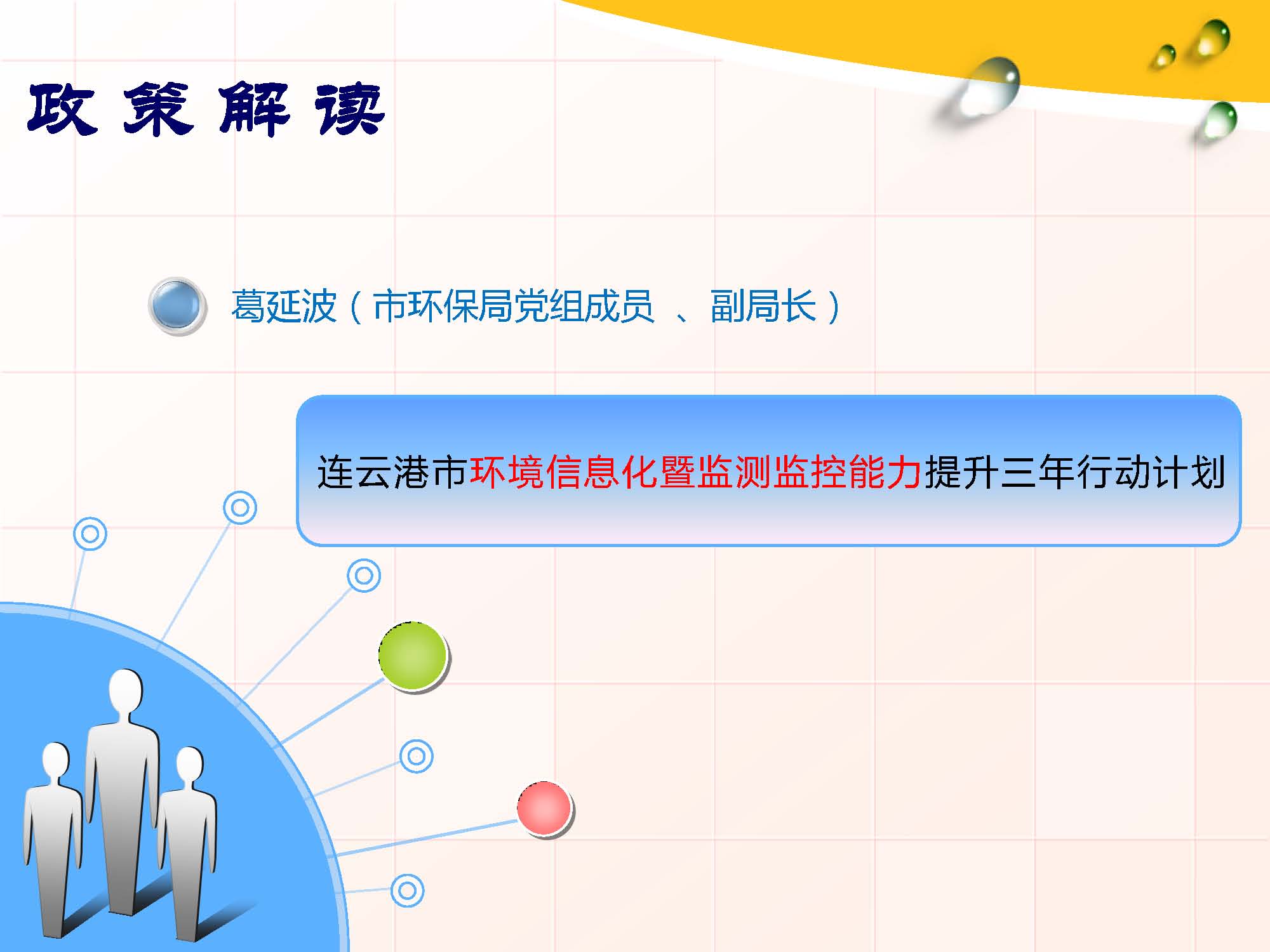 政 策 解 读

葛延波（市环保局党组成员 、副局长）

连云港市环境信息化暨监测监控能力提升三年行动计划